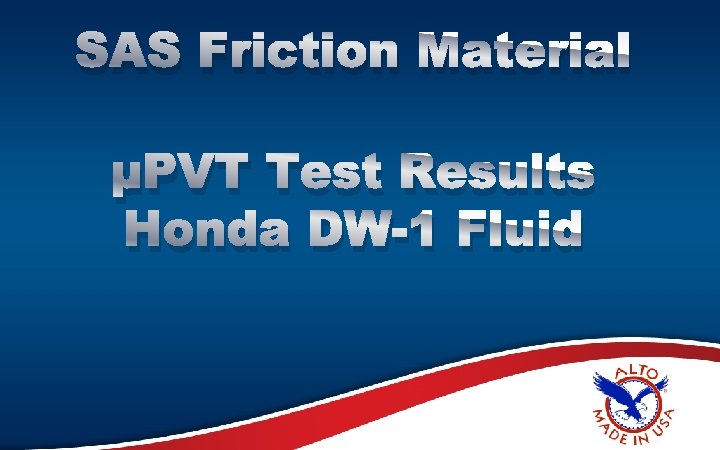 SAS Friction Material

µPVT Test Results
Honda DW-1 Fluid

ALTO
MADE IN USA